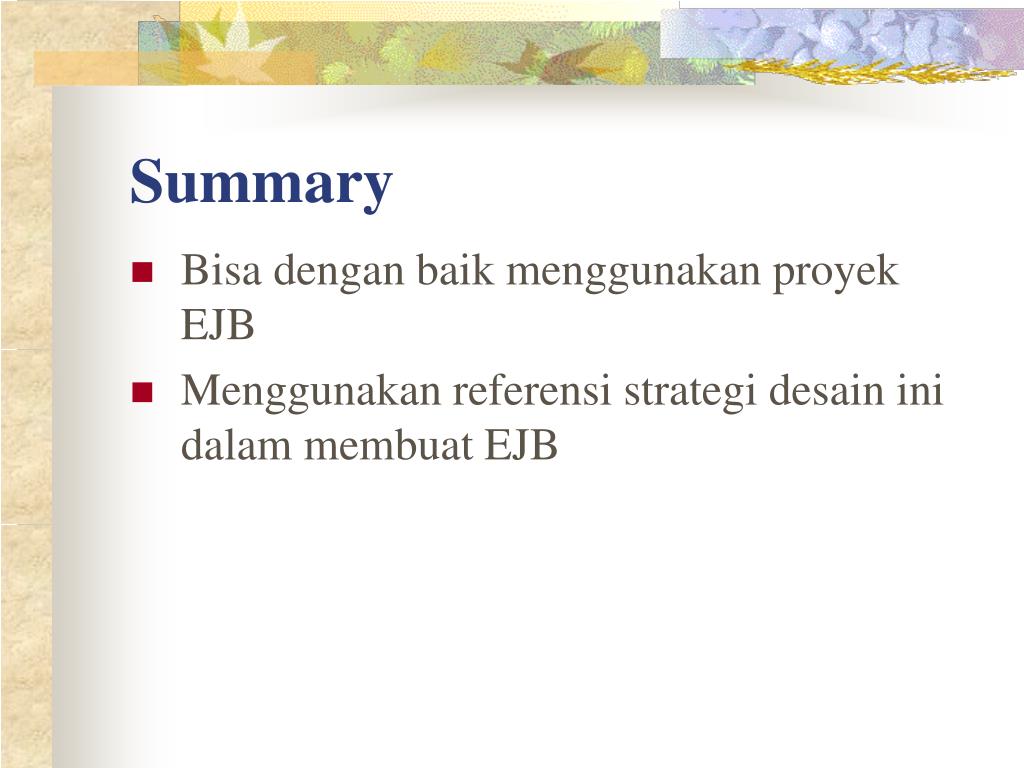 Summary

- Bisa dengan baik menggunakan proyek EJB
- Menggunakan referensi strategi desain ini dalam membuat EJB